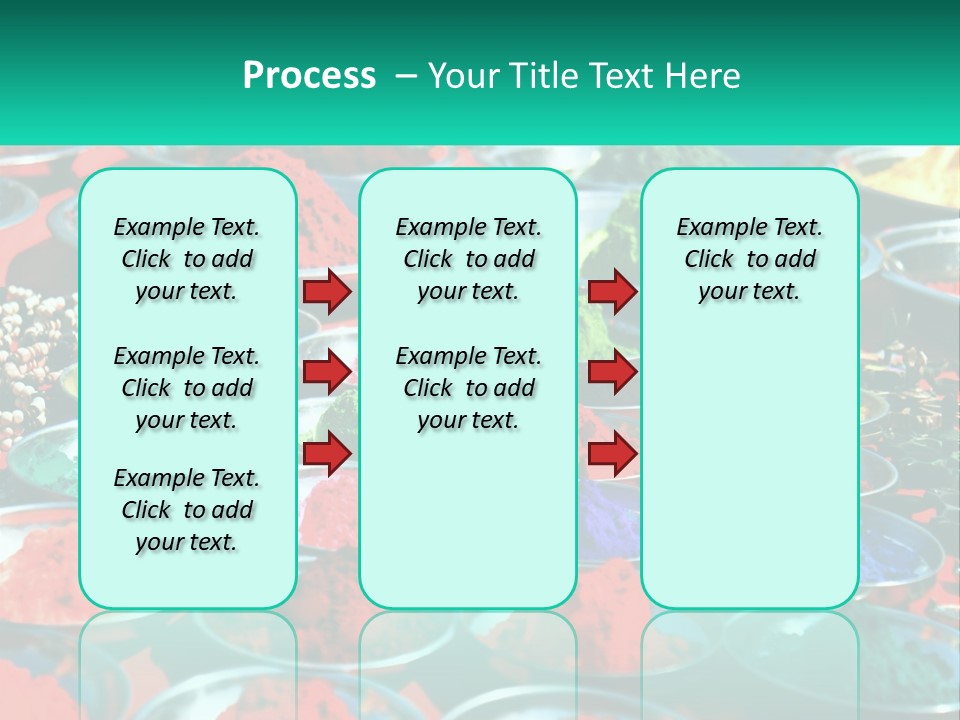 Process – Your Title Text Here

Example Text. Click to add your text.

Example Text. Click to add your text.

Example Text. Click to add your text.

Example Text. Click to add your text.

Example Text. Click to add your text.

Example Text. Click to add your text.